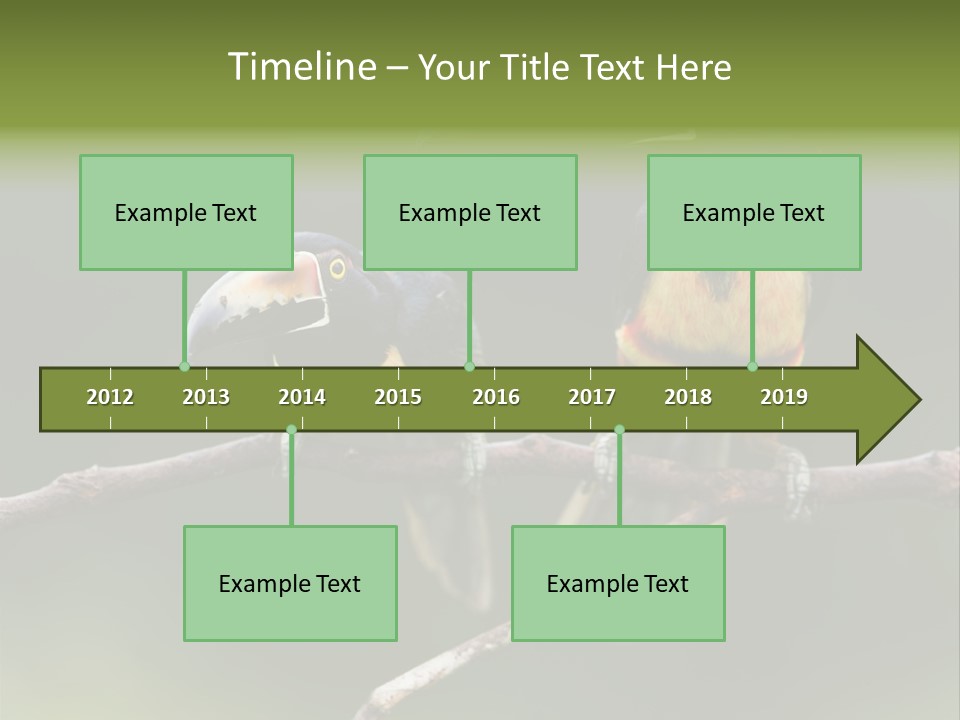 Timeline – Your Title Text Here

Example Text

Example Text

Example Text

2012 2013 2014 2015 2016 2017 2018 2019

Example Text

Example Text